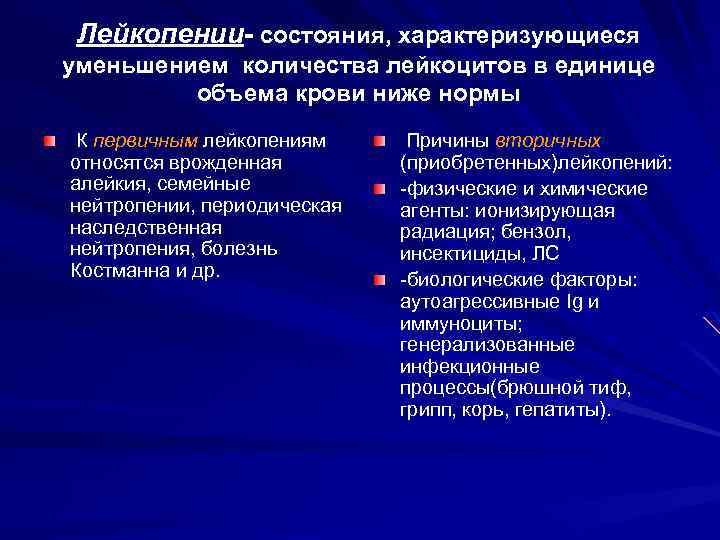 Лейкопении- состояния, характеризующиеся уменьшением количества лейкоцитов в единице объема крови ниже нормы

К первичным лейкопениям относятся врожденная алейкия, семейные нейтропении, периодическая наследственная нейтропения, болезнь Костманна и др.

Причины вторичных (приобретенных)лейкопений:

-физические и химические агенты: ионизирующая радиация; бензол, инсектициды, ЛС

-биологические факторы: аутоагрессивные Ig и иммуноциты; генерализованные инфекционные процессы(брюшной тиф, грипп, корь, гепатиты).